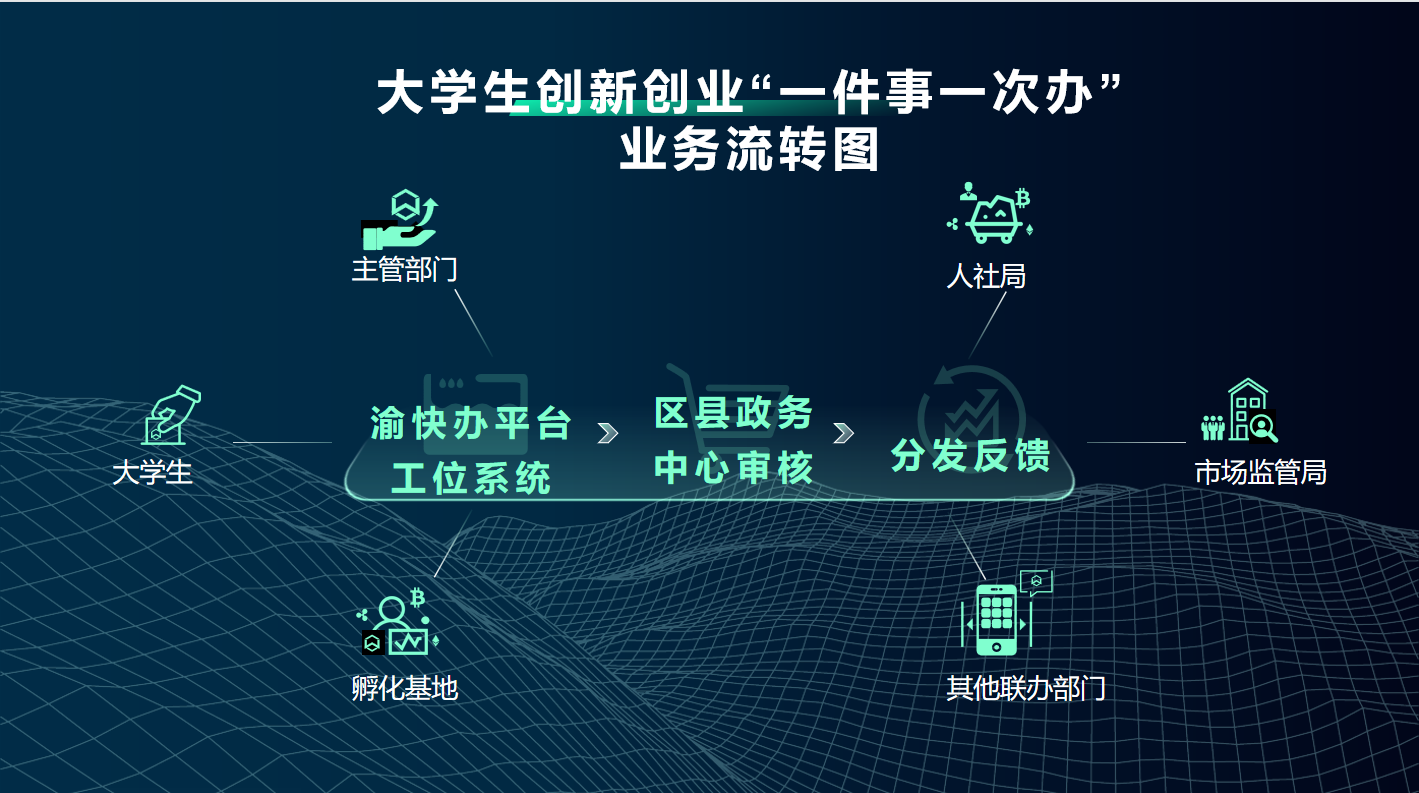 大学生创新创业“一件事一次办”
业务流转图

主管部门

人社局

大学生

渝快办平台
工位系统

区县政务
中心审核

分发反馈

市场监管局

孵化基地

其他联办部门